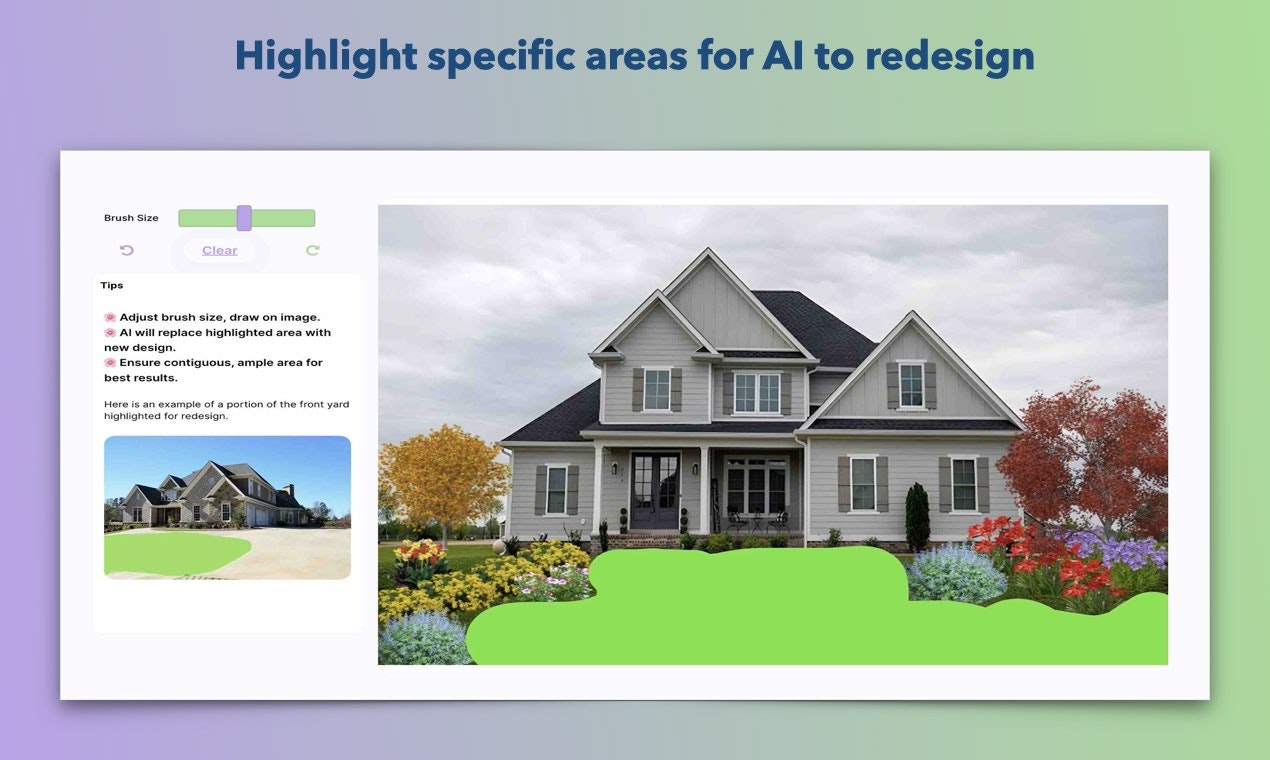 Highlight specific areas for AI to redesign

Brush Size

Clear

Tips

🌸 Adjust brush size, draw on image.
🌸 AI will replace highlighted area with new design.
🌸 Ensure contiguous, ample area for best results.

Here is an example of a portion of the front yard highlighted for redesign.